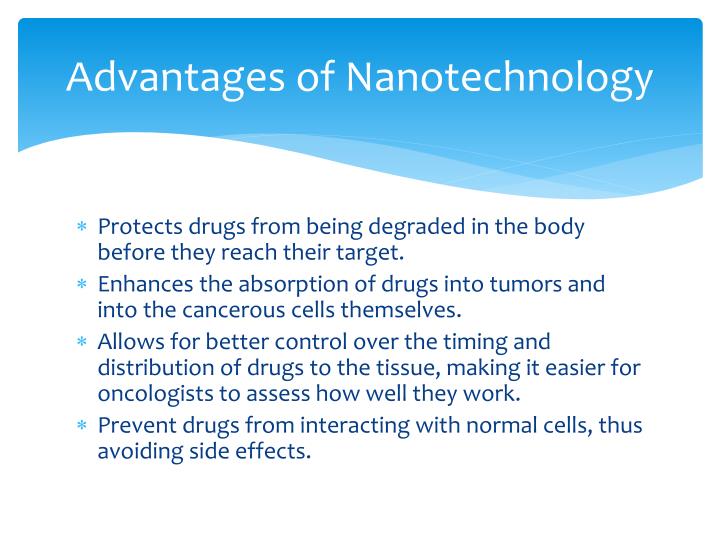 Advantages of Nanotechnology

* Protects drugs from being degraded in the body before they reach their target.
* Enhances the absorption of drugs into tumors and into the cancerous cells themselves.
* Allows for better control over the timing and distribution of drugs to the tissue, making it easier for oncologists to assess how well they work.
* Prevent drugs from interacting with normal cells, thus avoiding side effects.